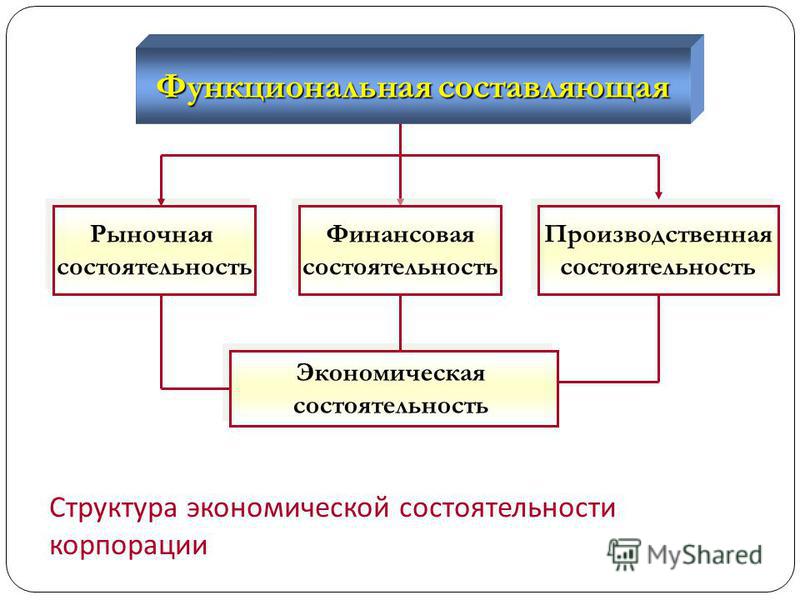 Функциональная составляющая

Рыночная состоятельность

Финансовая состоятельность

Производственная состоятельность

Экономическая состоятельность

Структура экономической состоятельности корпорации

MyShared